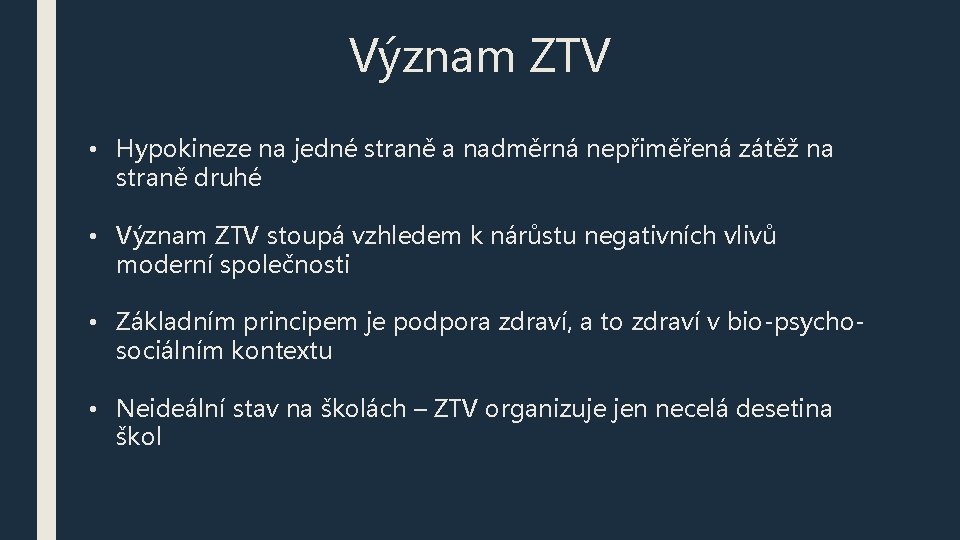 Význam ZTV

• Hypokineze na jedné straně a nadměrná nepřiměřená zátěž na straně druhé

• Význam ZTV stoupá vzhledem k nárůstu negativních vlivů moderní společnosti

• Základním principem je podpora zdraví, a to zdraví v bio-psycho-sociálním kontextu

• Neideální stav na školách – ZTV organizuje jen necelá desetina škol